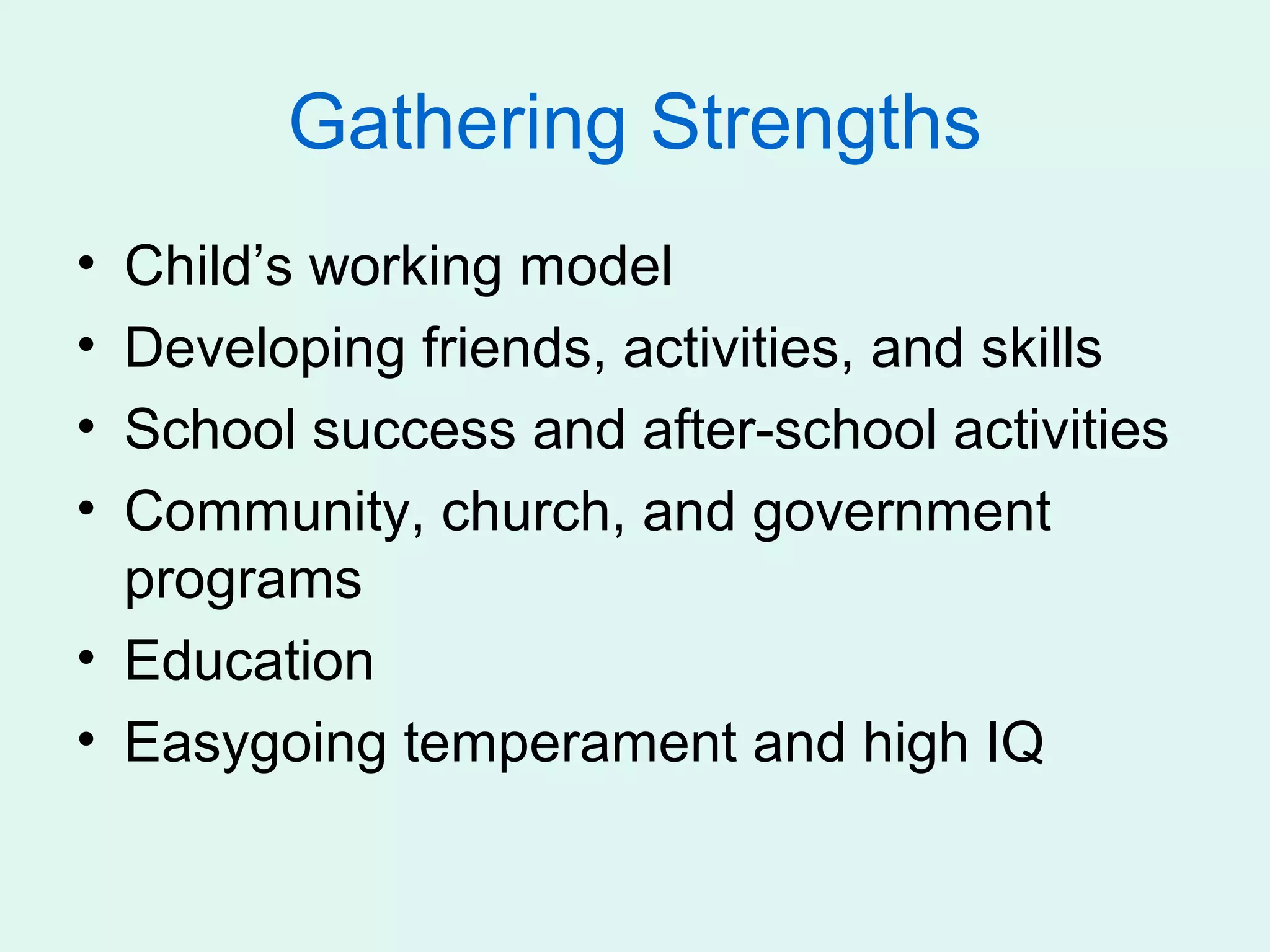 Gathering Strengths

• Child’s working model
• Developing friends, activities, and skills
• School success and after-school activities
• Community, church, and government programs
• Education
• Easygoing temperament and high IQ